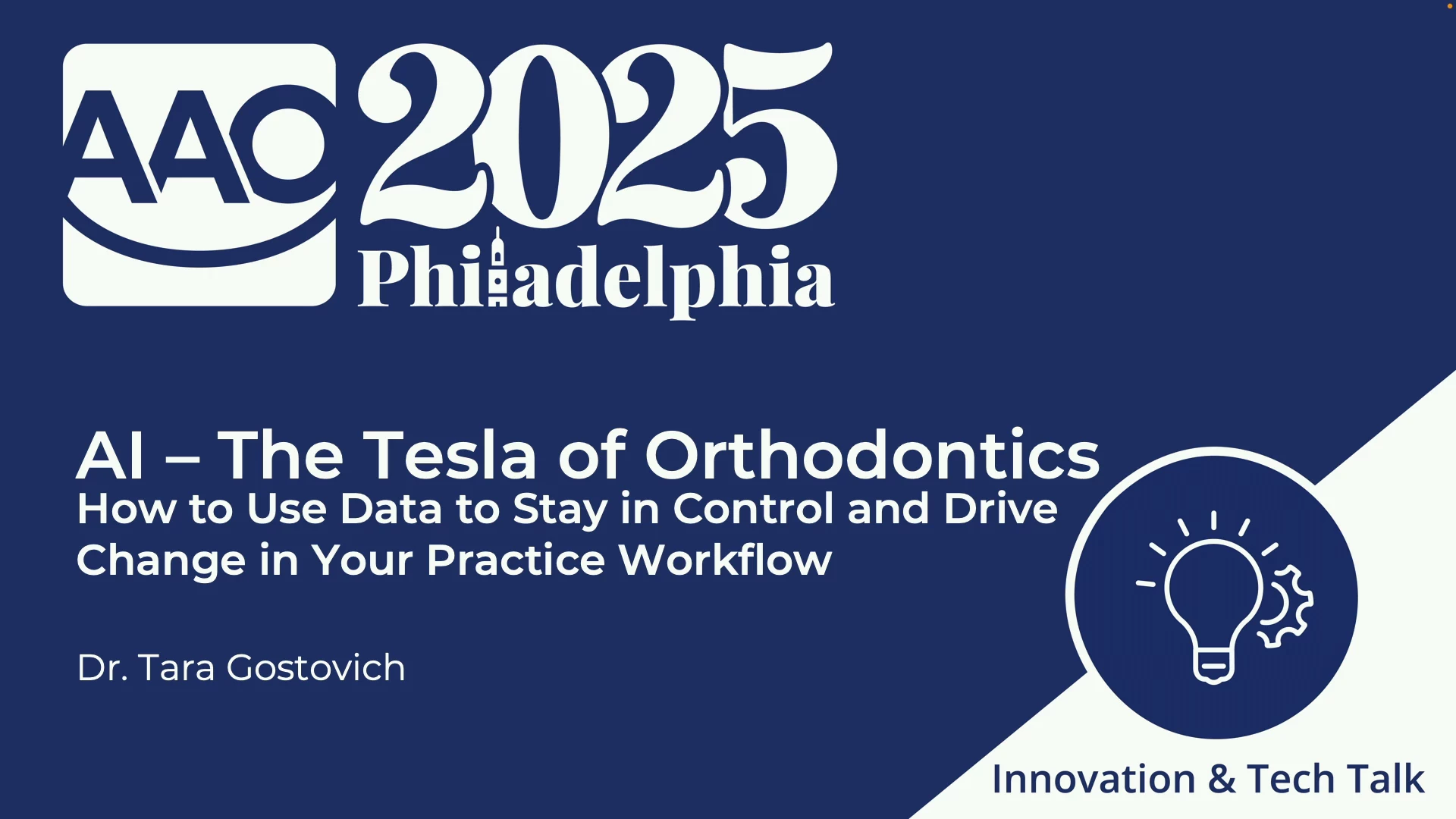 AAO 2025 Philadelphia

AI – The Tesla of Orthodontics
How to Use Data to Stay in Control and Drive Change in Your Practice Workflow

Dr. Tara Gostovich

Innovation & Tech Talk